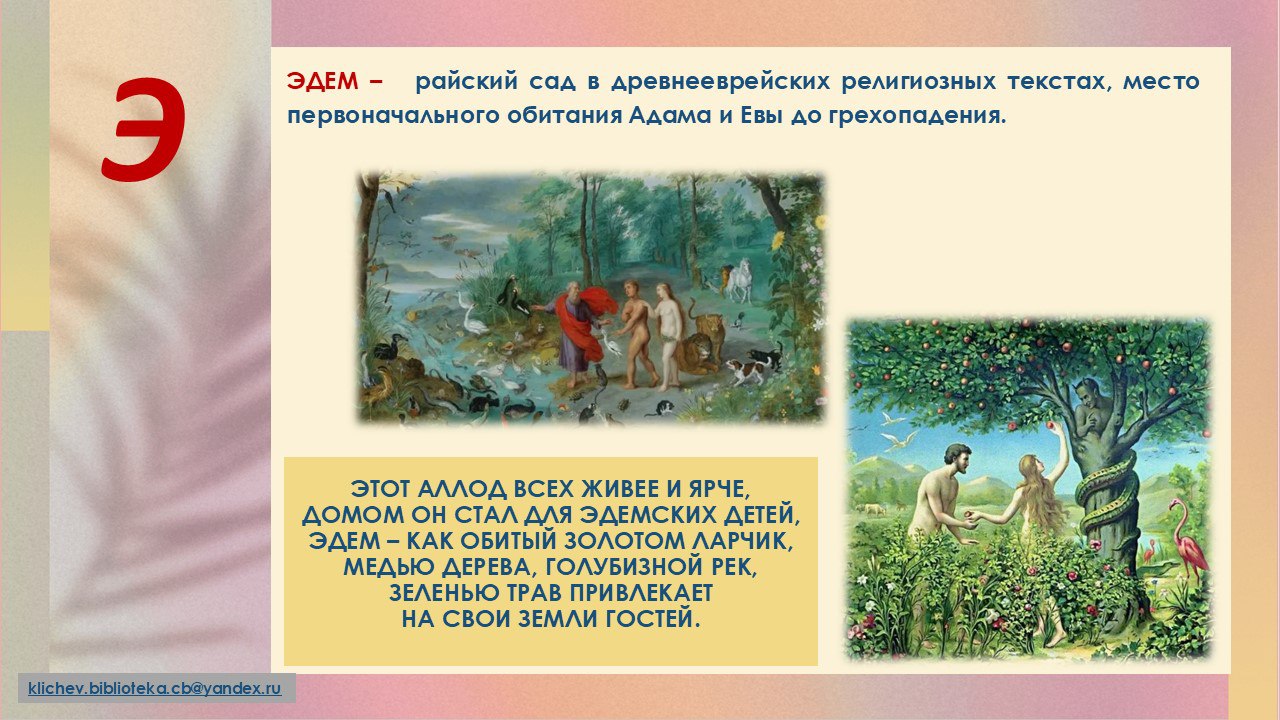 Э

ЭДЕМ – райский сад в древнееврейских религиозных текстах, место первоначального обитания Адама и Евы до грехопадения.

ЭТОТ АЛЛОД ВСЕХ ЖИВЕЕ И ЯРЧЕ,
ДОМОМ ОН СТАЛ ДЛЯ ЭДЕМСКИХ ДЕТЕЙ,
ЭДЕМ – КАК ОБИТЫЙ ЗОЛОТОМ ЛАРЧИК,
МЕДЬЮ ДЕРЕВА, ГОЛУБИЗНОЙ РЕК,
ЗЕЛЕНЬЮ ТРАВ ПРИВЛЕКАЕТ
НА СВОИ ЗЕМЛИ ГОСТЕЙ.

klichev.biblioteka.cb@yandex.ru